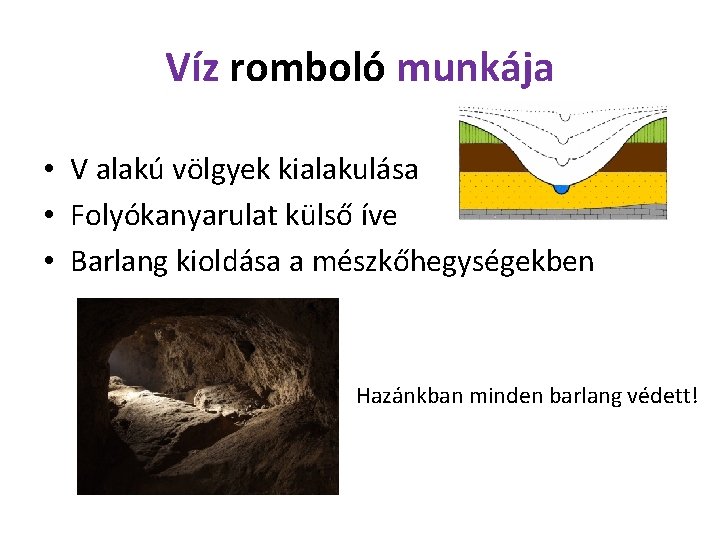 Víz romboló munkája

• V alakú völgyek kialakulása
• Folyókanyarulat külső íve
• Barlang kioldása a mészkőhegységekben

Hazánkban minden barlang védett!